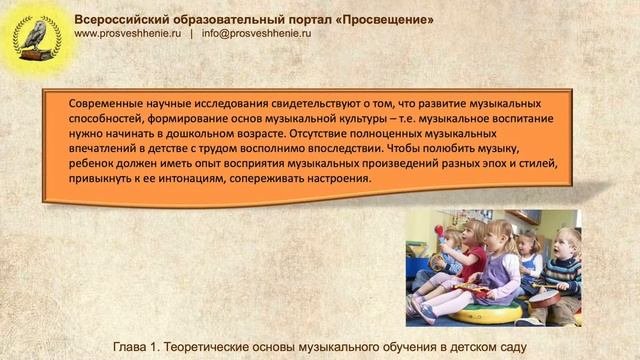 Всероссийский образовательный портал «Просвещение»
www.prosveshhenie.ru | info@prosveshhenie.ru

Современные научные исследования свидетельствуют о том, что развитие музыкальных способностей, формирование основ музыкальной культуры – т.е. музыкальное воспитание нужно начинать в дошкольном возрасте. Отсутствие полноценных музыкальных впечатлений в детстве с трудом восполнимо впоследствии. Чтобы полюбить музыку, ребенок должен иметь опыт восприятия музыкальных произведений разных эпох и стилей, привыкнуть к ее интонациям, сопереживать настроения.

Глава 1. Теоретические основы музыкального обучения в детском саду